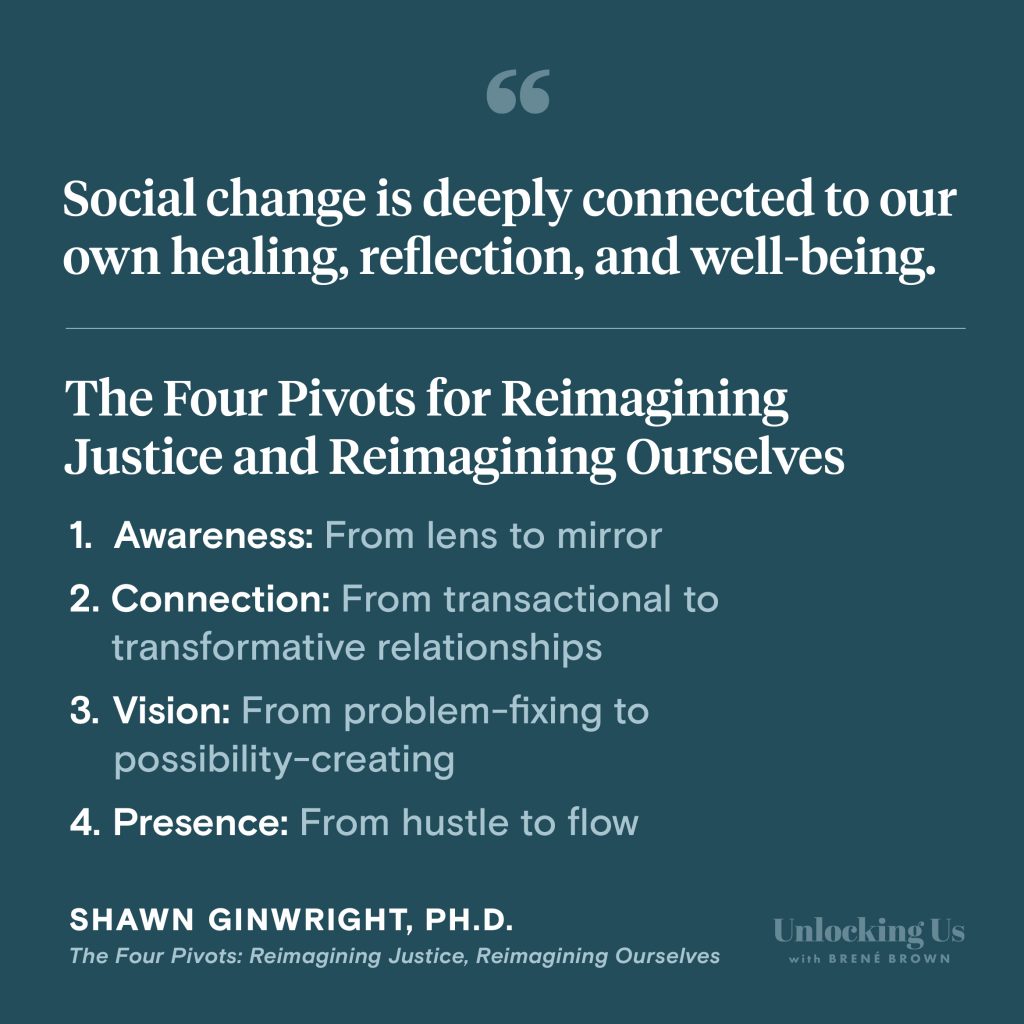 “

Social change is deeply connected to our own healing, reflection, and well-being.

The Four Pivots for Reimagining Justice and Reimagining Ourselves

1. Awareness: From lens to mirror
2. Connection: From transactional to transformative relationships
3. Vision: From problem-fixing to possibility-creating
4. Presence: From hustle to flow

SHAWN GINWRIGHT, PH.D.
The Four Pivots: Reimagining Justice, Reimagining Ourselves

Unlocking Us with BRENÉ BROWN